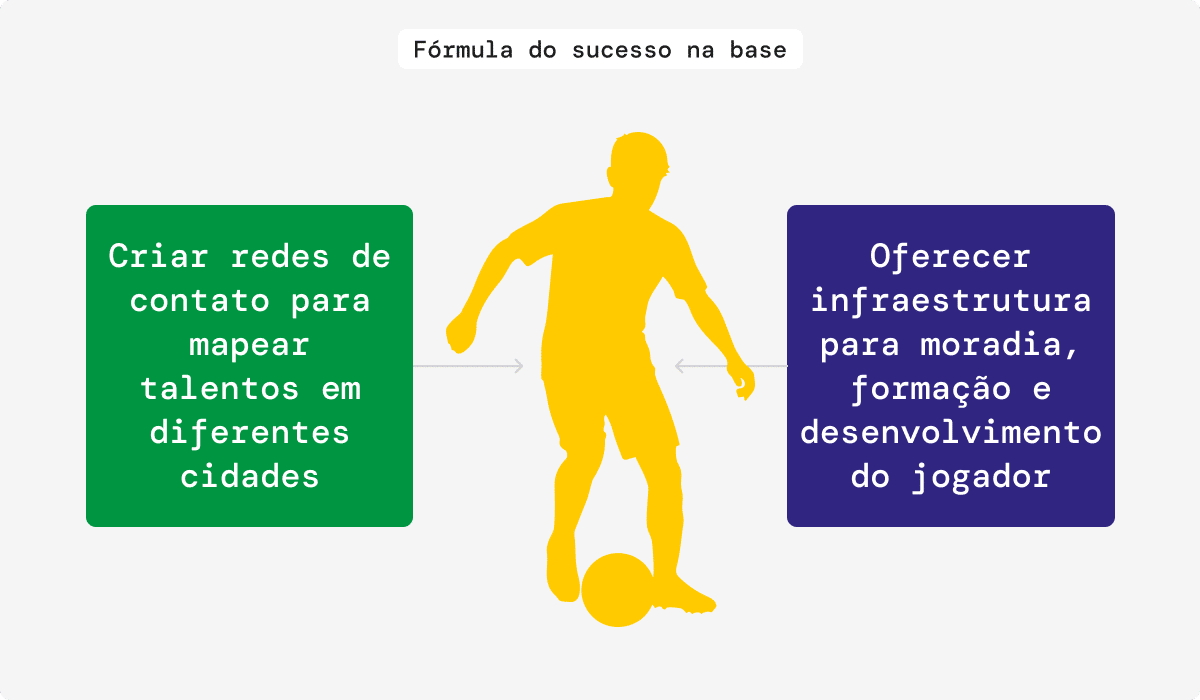 Fórmula do sucesso na base

Criar redes de contato para mapear talentos em diferentes cidades

Oferecer infraestrutura para moradia, formação e desenvolvimento do jogador